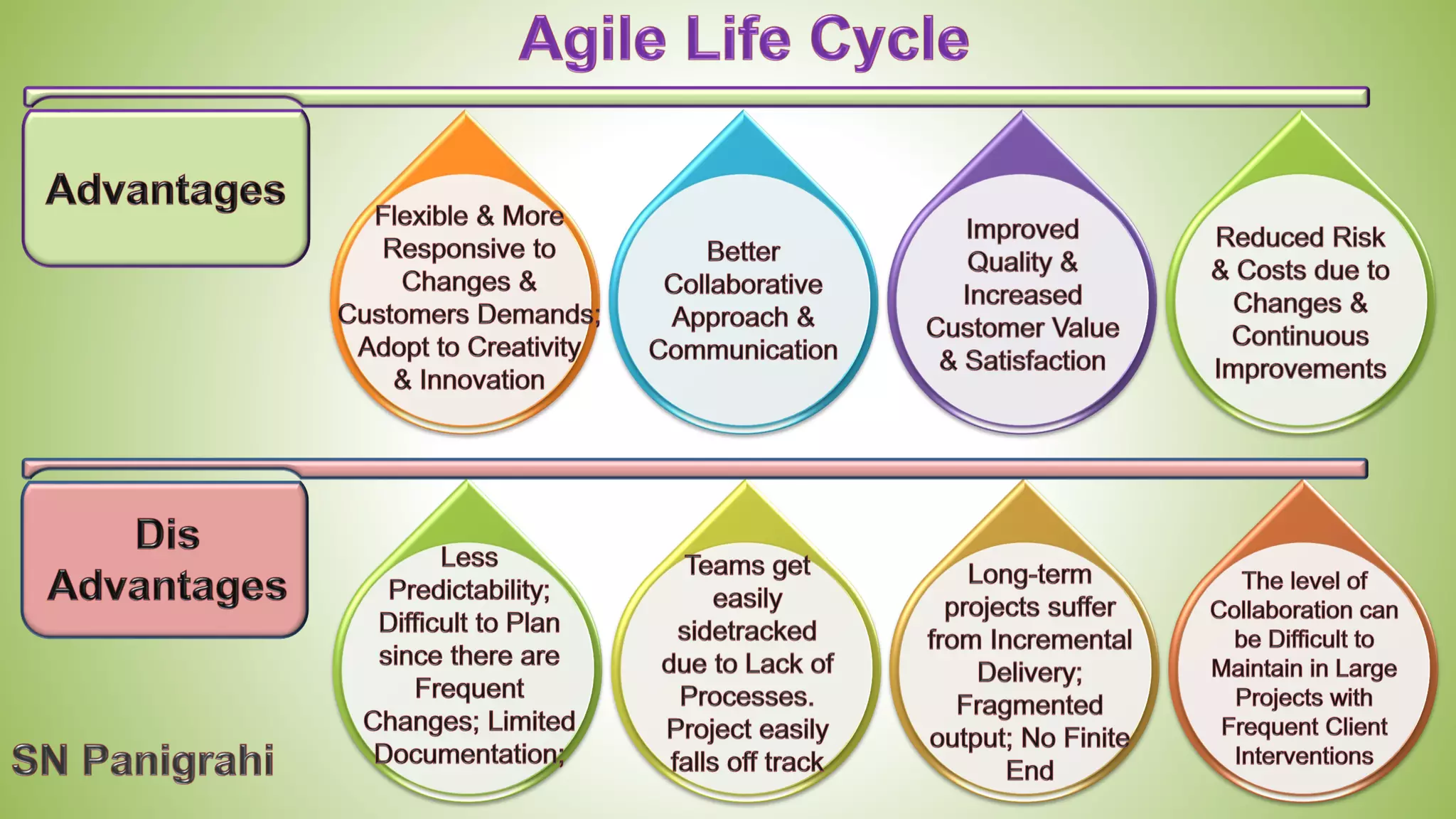 Agile Life Cycle

Advantages

Flexible & More Responsive to Changes & Customers Demands; Adopt to Creativity & Innovation

Better Collaborative Approach & Communication

Improved Quality & Increased Customer Value & Satisfaction

Reduced Risk & Costs due to Changes & Continuous Improvements

Dis Advantages

Less Predictability; Difficult to Plan since there are Frequent Changes; Limited Documentation;

Teams get easily sidetracked due to Lack of Processes. Project easily falls off track

Long-term projects suffer from Incremental Delivery; Fragmented output; No Finite End

The level of Collaboration can be Difficult to Maintain in Large Projects with Frequent Client Interventions

SN Panigrahi